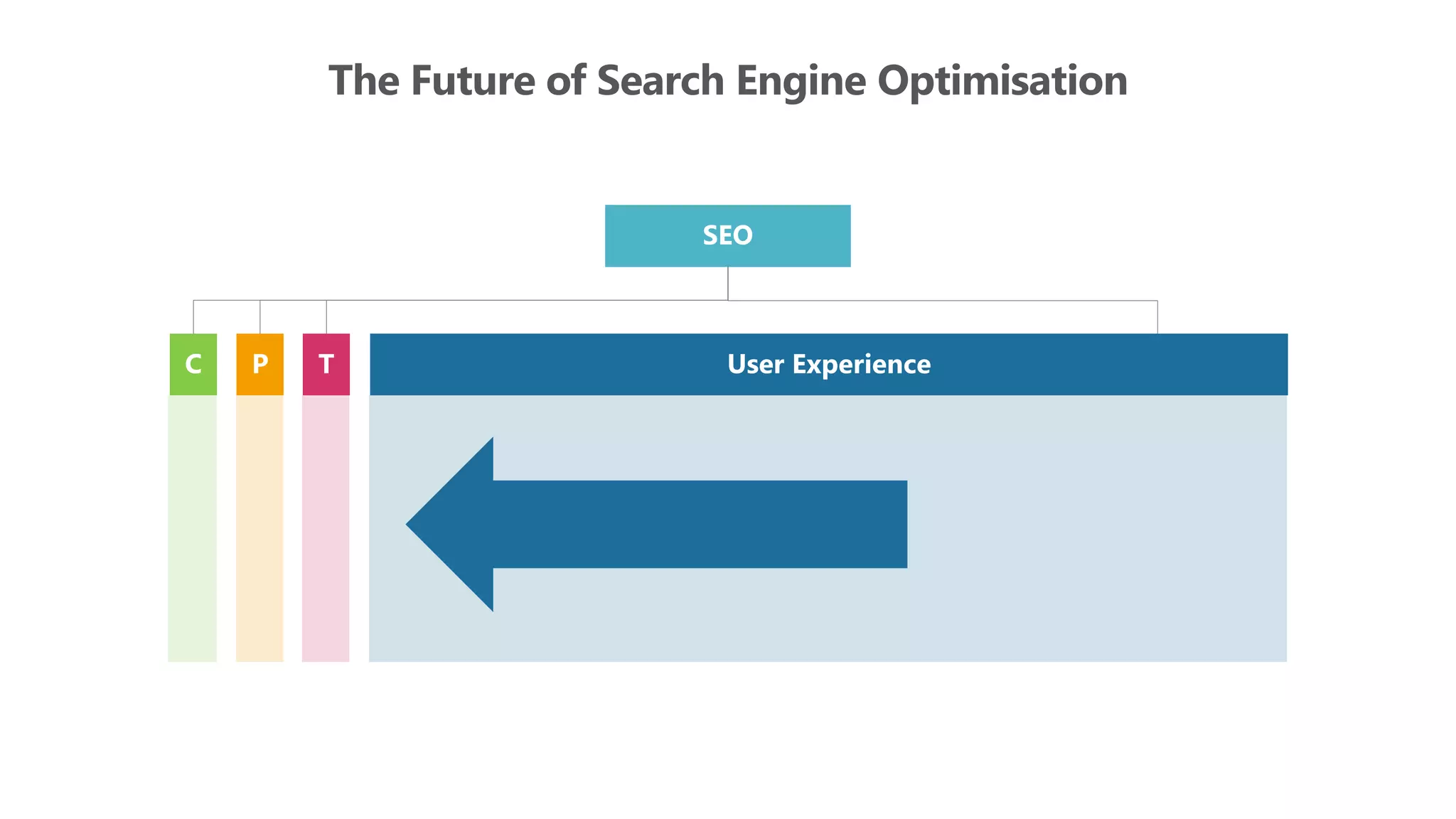 The Future of Search Engine Optimisation

SEO

C

P

T

User Experience